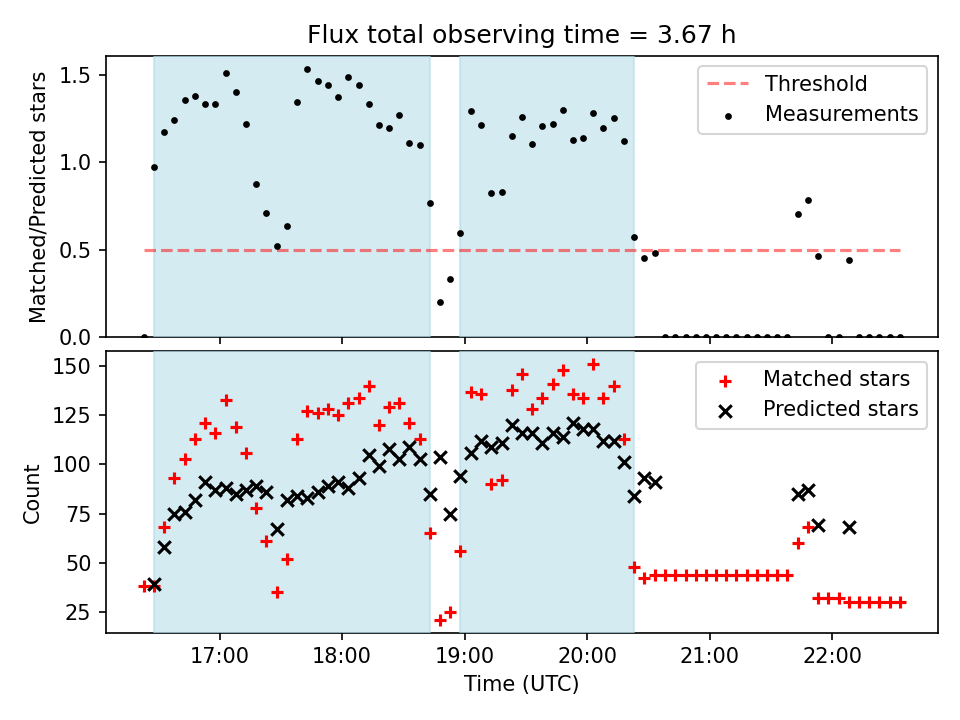 Flux total observing time = 3.67 h

Matched/Predicted stars

1.5
1.0
0.5
0.0

Threshold
Measurements

Count

150
125
100
75
50
25

Matched stars
Predicted stars

17:00
18:00
19:00
20:00
21:00
22:00

Time (UTC)